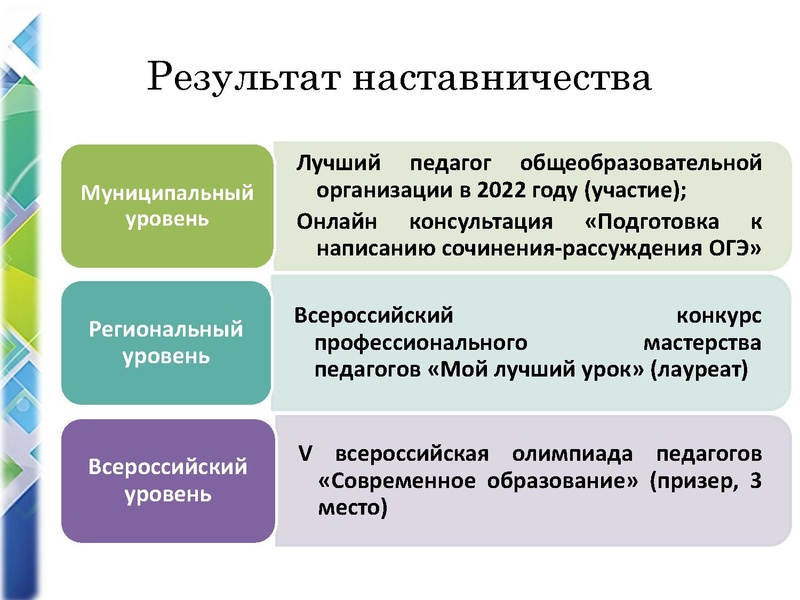 Результат наставничества

Муниципальный уровень

Лучший педагог общеобразовательной организации в 2022 году (участие);

Онлайн консультация «Подготовка к написанию сочинения-рассуждения ОГЭ»

Региональный уровень

Всероссийский конкурс профессионального мастерства педагогов «Мой лучший урок» (лауреат)

Всероссийский уровень

V всероссийская олимпиада педагогов «Современное образование» (призер, 3 место)